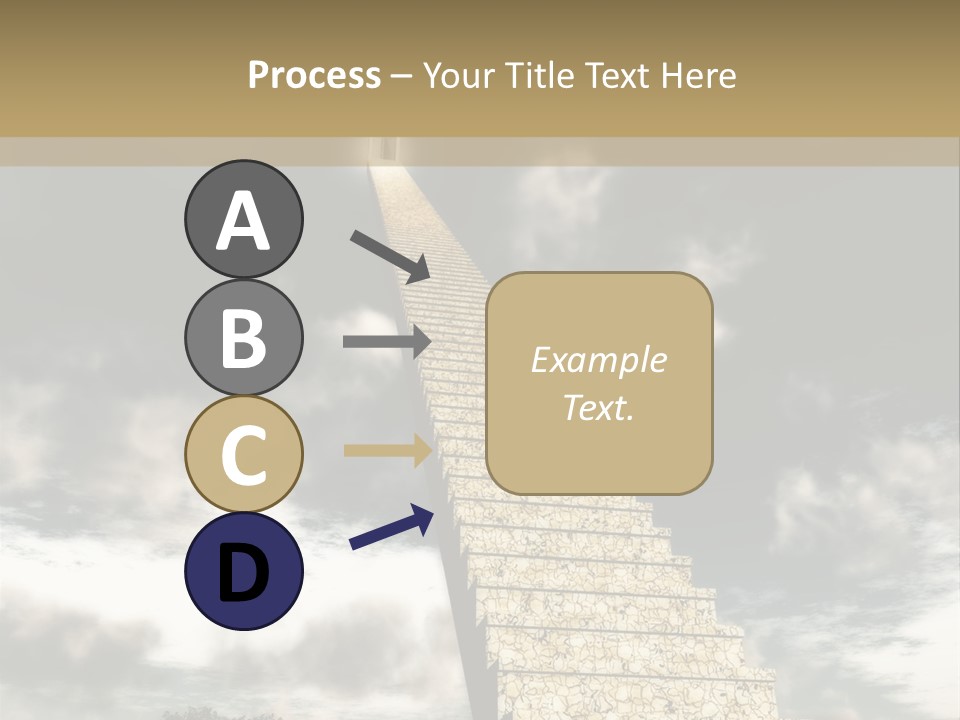 Process – Your Title Text Here

A

B

C

D

Example Text.